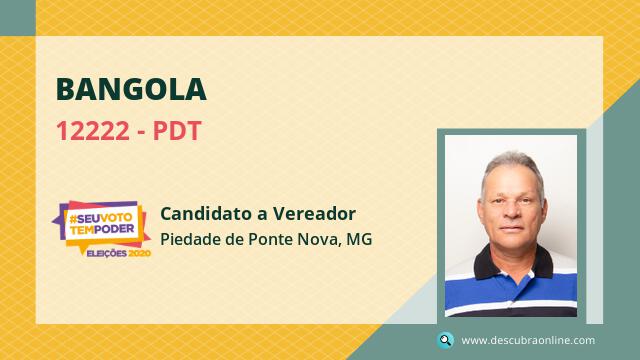 BANGOLA

12222 - PDT

#SEUVOTO TEMPODER
ELEIÇÕES 2020

Candidato a Vereador

Piedade de Ponte Nova, MG

www.descubraonline.com